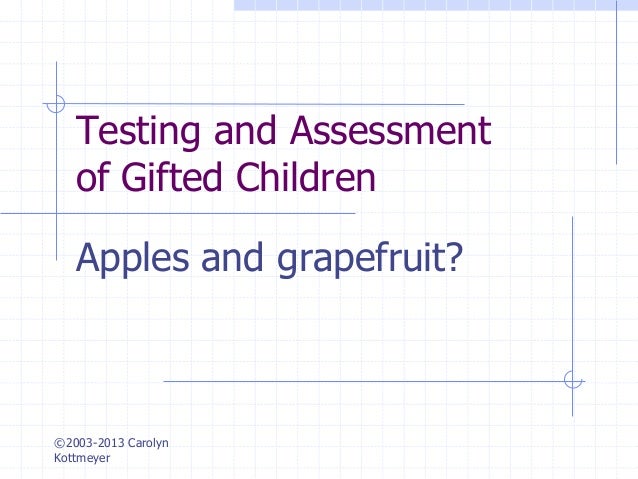 Testing and Assessment of Gifted Children

Apples and grapefruit?

©2003-2013 Carolyn Kottmeyer